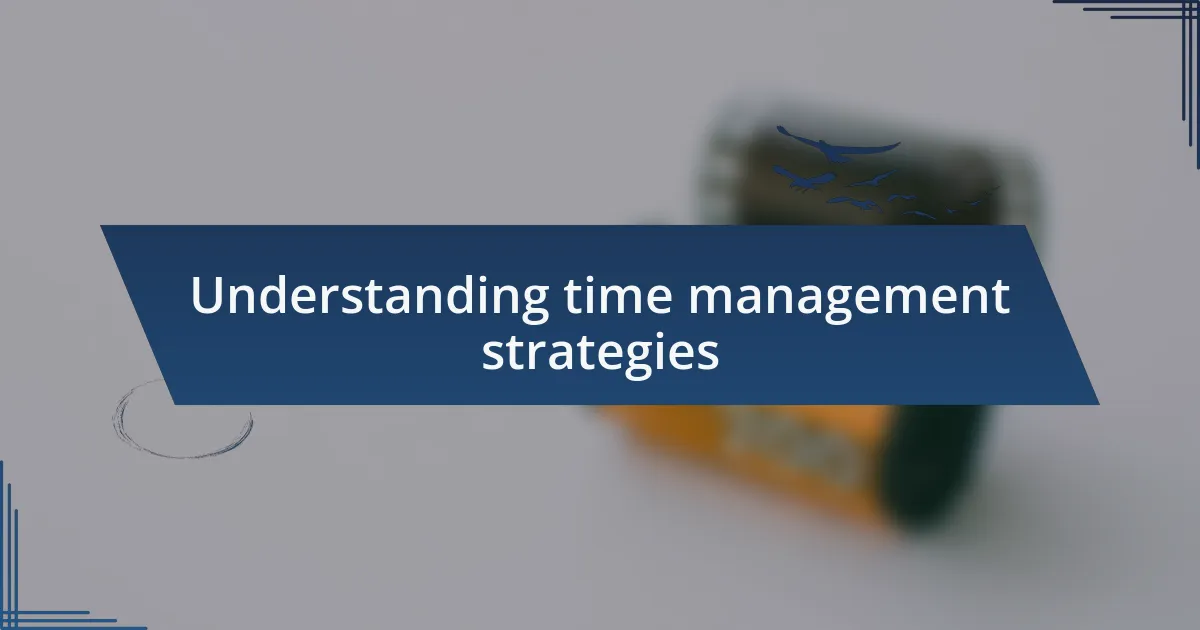 Understanding time management strategies